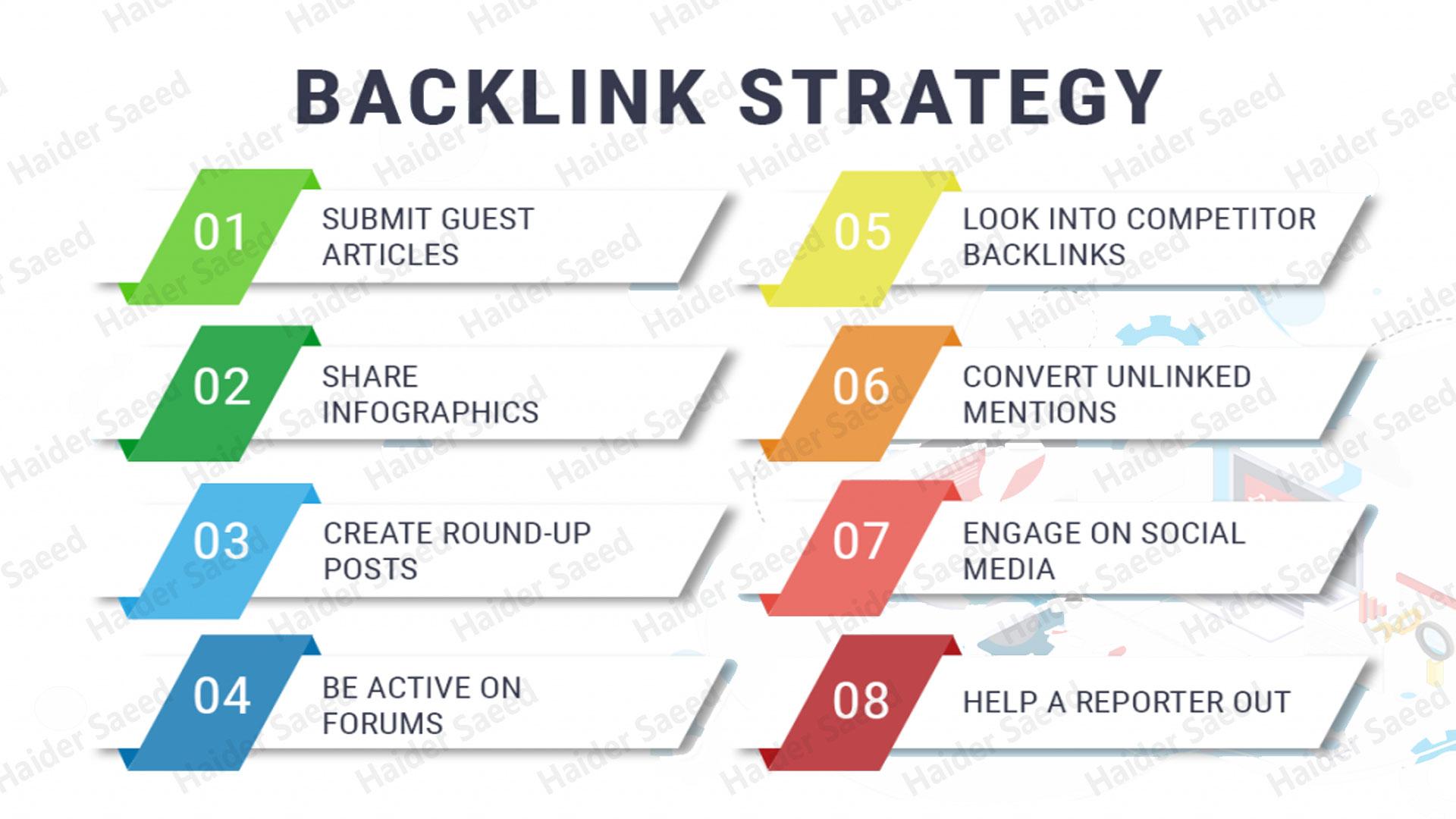 BACKLINK STRATEGY

01 SUBMIT GUEST ARTICLES

02 SHARE INFOGRAPHICS

03 CREATE ROUND-UP POSTS

04 BE ACTIVE ON FORUMS

05 LOOK INTO COMPETITOR BACKLINKS

06 CONVERT UNLINKED MENTIONS

07 ENGAGE ON SOCIAL MEDIA

08 HELP A REPORTER OUT

Haider Saeed